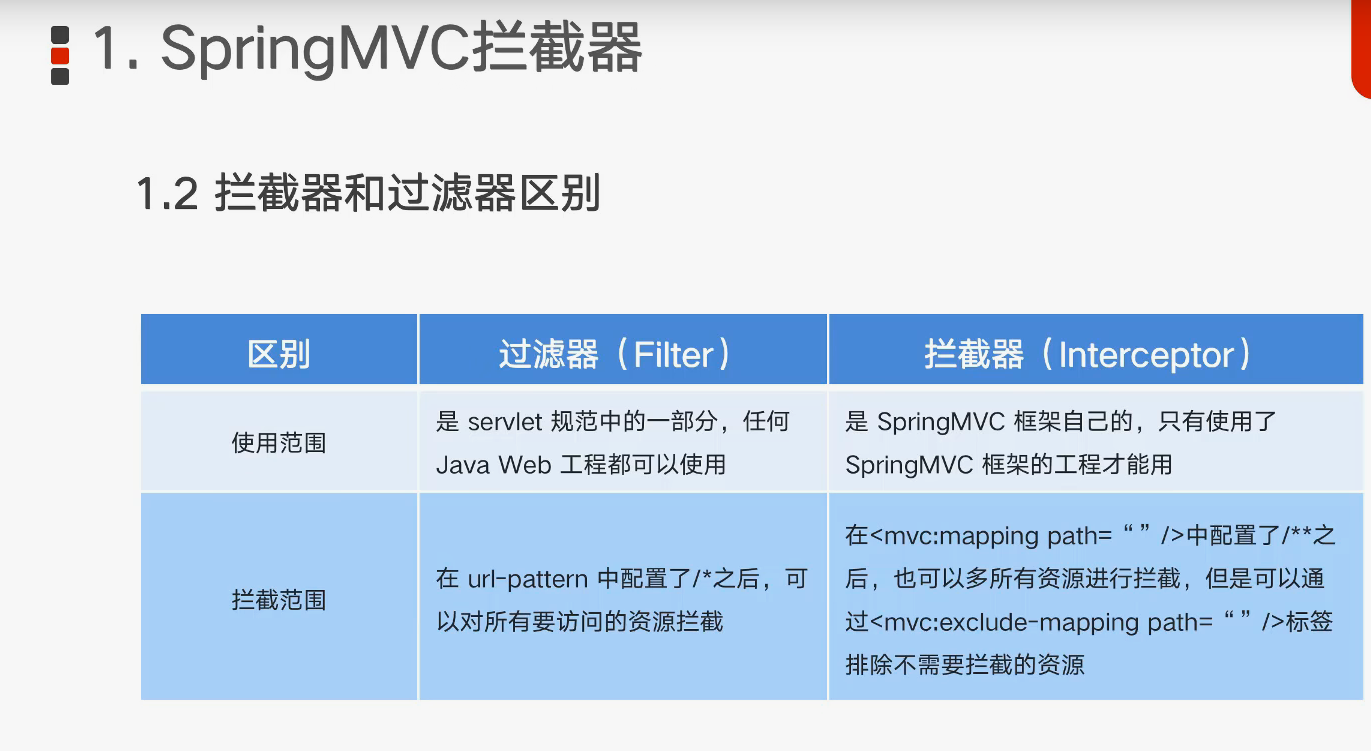 1. SpringMVC拦截器

1.2 拦截器和过滤器区别

| 区别 | 过滤器（Filter） | 拦截器（Interceptor） |
|---|---|---|
| 使用范围 | 是 servlet 规范中的一部分，任何 Java Web 工程都可以使用 | 是 SpringMVC 框架自己的，只有使用了 SpringMVC 框架的工程才能用 |
| 拦截范围 | 在 url-pattern 中配置了/*之后，可以对所有要访问的资源拦截 | 在<mvc:mapping path=“ ”/>中配置了/**之后，也可以多所有资源进行拦截，但是可以通过<mvc:exclude-mapping path=“ ”/>标签排除不需要拦截的资源 |